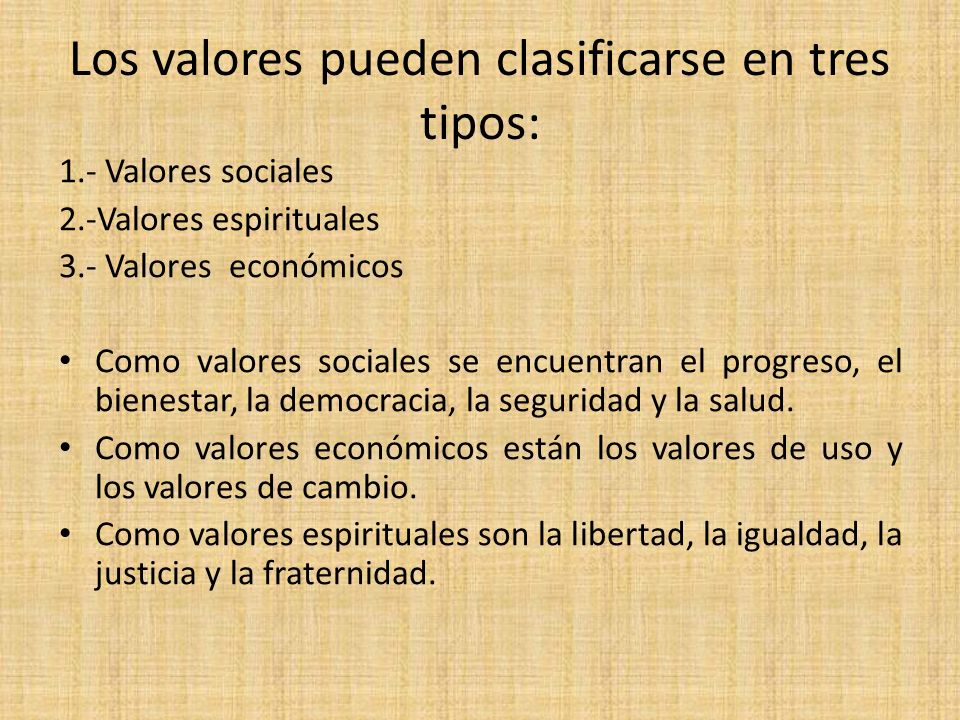 Los valores pueden clasificarse en tres tipos:

1.- Valores sociales
2.-Valores espirituales
3.- Valores  económicos

• Como valores sociales se encuentran el progreso, el bienestar, la democracia, la seguridad y la salud.
• Como valores económicos están los valores de uso y los valores de cambio.
• Como valores espirituales son la libertad, la igualdad, la justicia y la fraternidad.